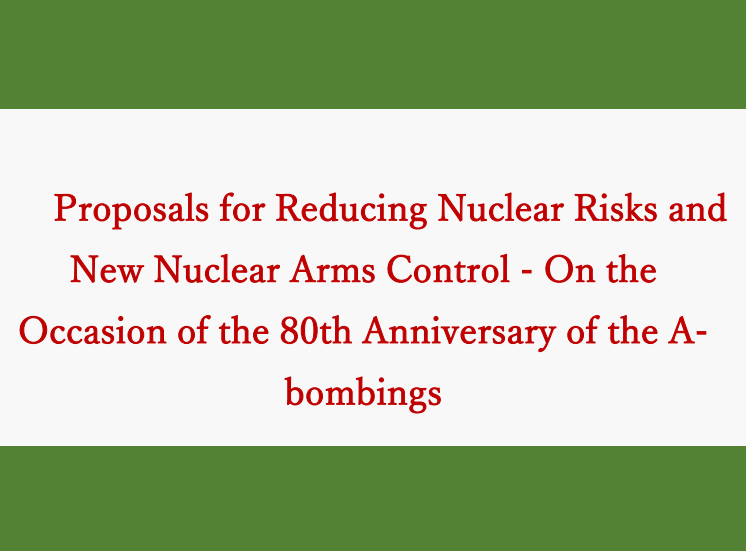 Proposals for Reducing Nuclear Risks and New Nuclear Arms Control - On the Occasion of the 80th Anniversary of the A-bombings